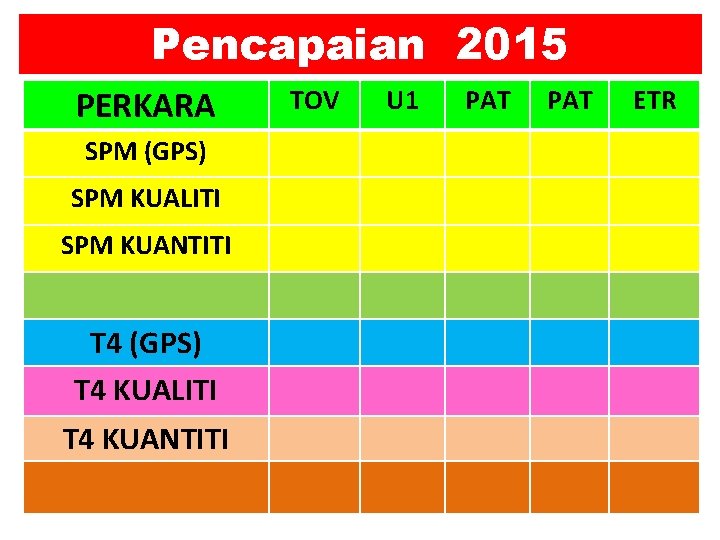 Pencapaian 2015

| PERKARA | TOV | U1 | PAT | PAT | ETR |
|---|---|---|---|---|---|
| SPM (GPS) | | | | | |
| SPM KUALITI | | | | | |
| SPM KUANTITI | | | | | |
| | | | | | |
| T4 (GPS) | | | | | |
| T4 KUALITI | | | | | |
| T4 KUANTITI | | | | | |
| | | | | | |